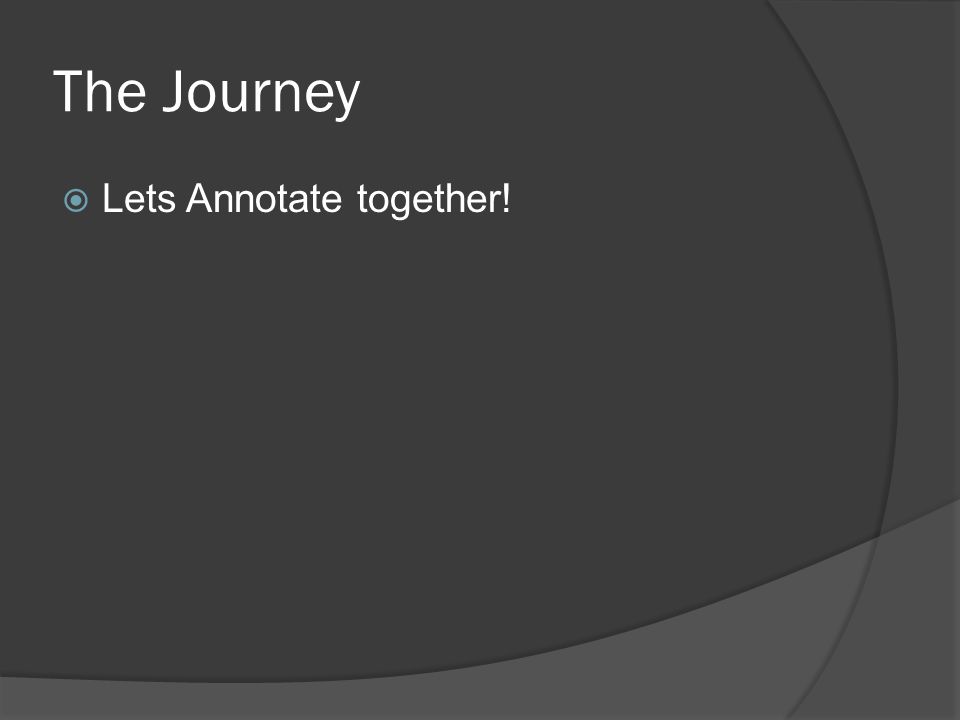 The Journey

Lets Annotate together!